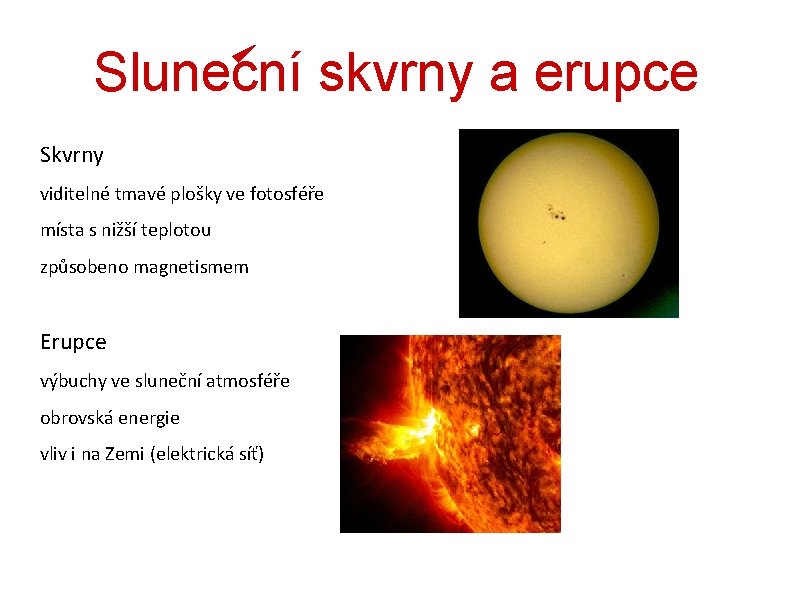 Sluneční skvrny a erupce

Skvrny

viditelné tmavé plošky ve fotosféře

místa s nižší teplotou

způsobeno magnetismem

Erupce

výbuchy ve sluneční atmosféře

obrovská energie

vliv i na Zemi (elektrická síť)